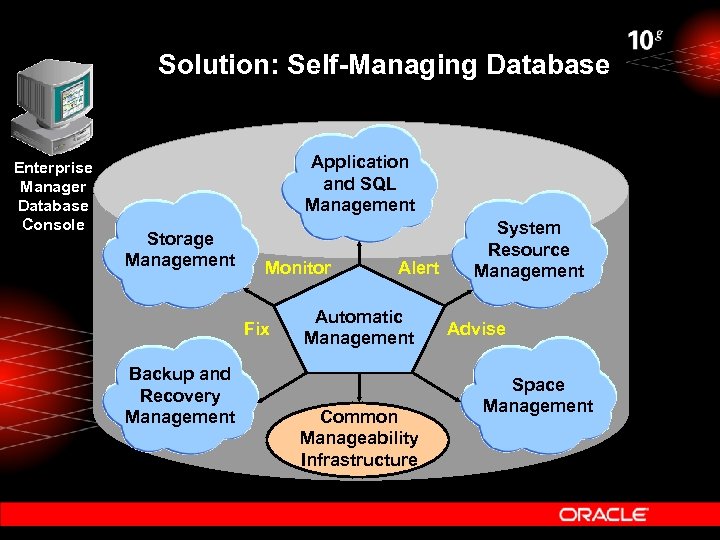 $10^g$

Solution: Self-Managing Database

Enterprise Manager Database Console

Application and SQL Management

Storage Management

System Resource Management

Monitor

Alert

Fix

Automatic Management

Advise

Backup and Recovery Management

Space Management

Common Manageability Infrastructure

ORACLE